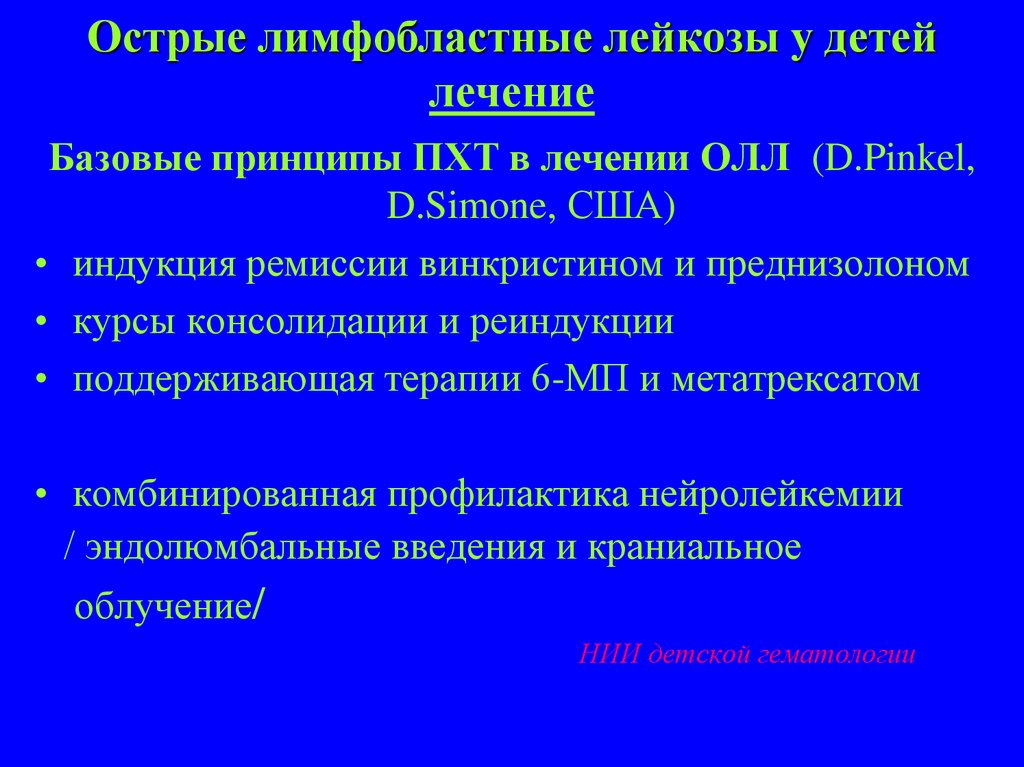 Острые лимфобластные лейкозы у детей лечение

Базовые принципы ПХТ в лечении ОЛЛ (D.Pinkel, D.Simone, США)

• индукция ремиссии винкристином и преднизолоном
• курсы консолидации и реиндукции
• поддерживающая терапии 6-МП и метатрексатом

• комбинированная профилактика нейролейкемии / эндолюмбальные введения и краниальное облучение/

НИИ детской гематологии